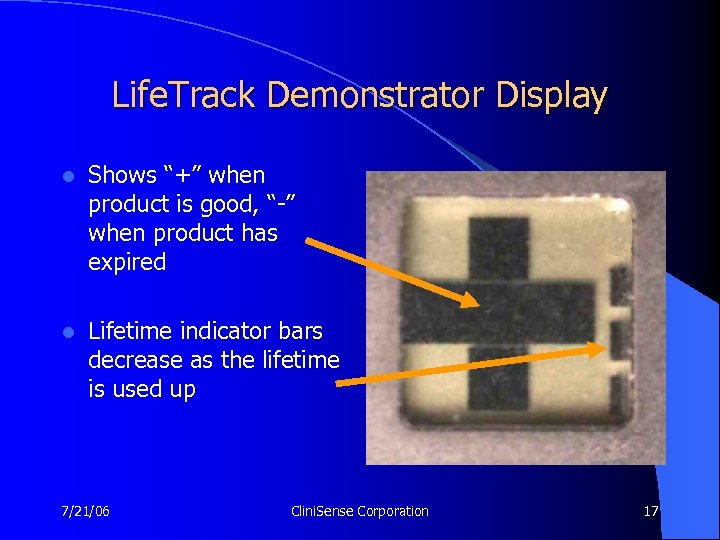 LifeTrack Demonstrator Display

Shows “+” when product is good, “-” when product has expired

Lifetime indicator bars decrease as the lifetime is used up

7/21/06

CliniSense Corporation

17